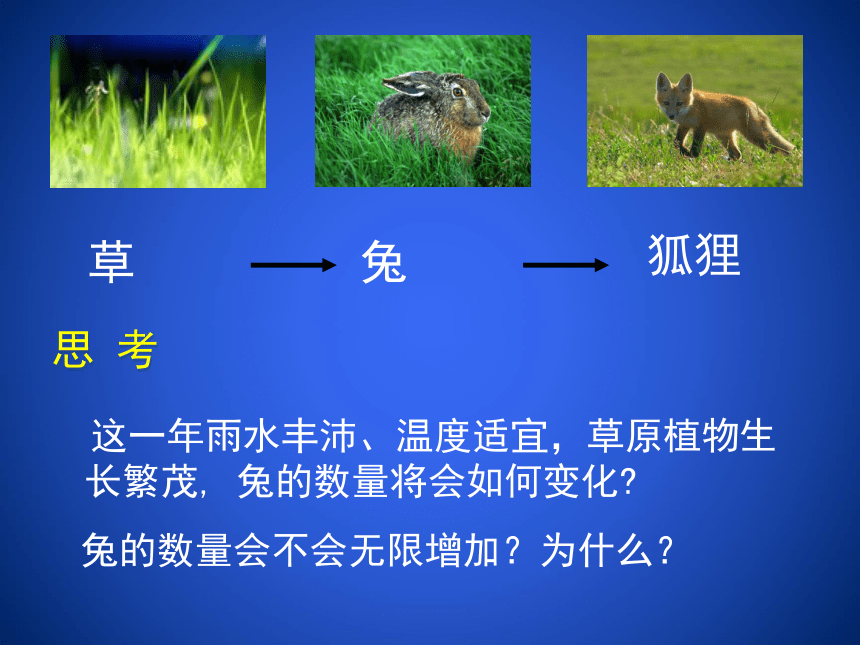 草 → 兔 → 狐狸

思 考

这一年雨水丰沛、温度适宜，草原植物生长繁茂，兔的数量将会如何变化?

兔的数量会不会无限增加？为什么？